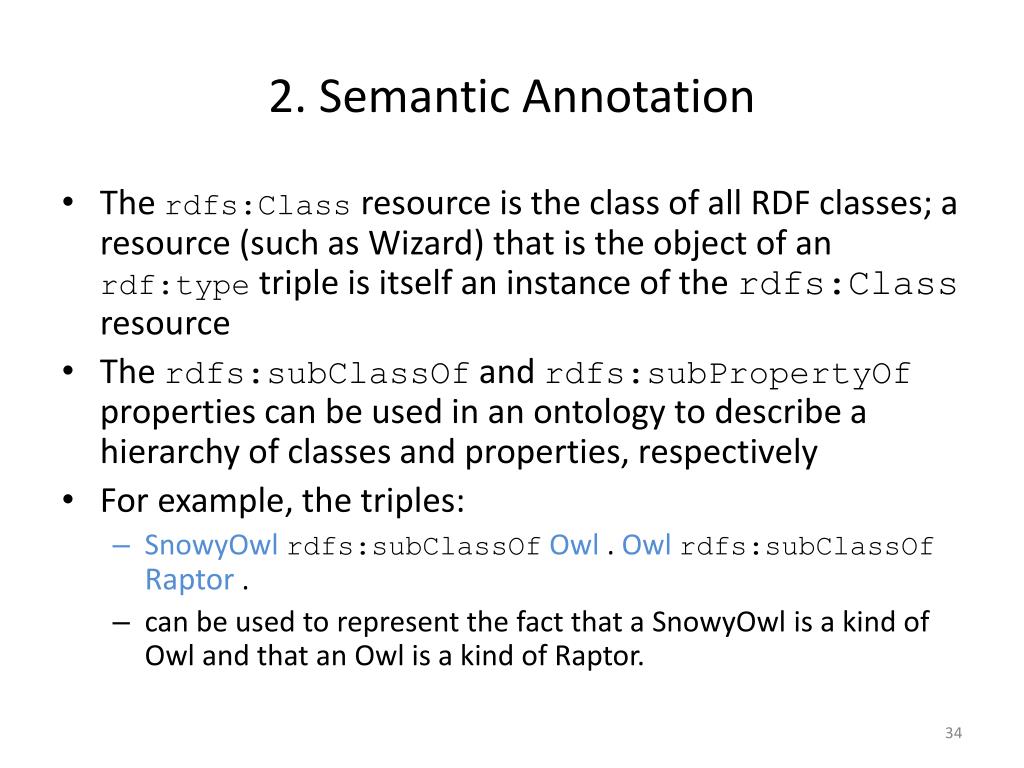 2. Semantic Annotation

• The rdfs:Class resource is the class of all RDF classes; a resource (such as Wizard) that is the object of an rdf:type triple is itself an instance of the rdfs:Class resource
• The rdfs:subClassOf and rdfs:subPropertyOf properties can be used in an ontology to describe a hierarchy of classes and properties, respectively
• For example, the triples:
– SnowyOwl rdfs:subClassOf Owl . Owl rdfs:subClassOf Raptor .
– can be used to represent the fact that a SnowyOwl is a kind of Owl and that an Owl is a kind of Raptor.

34